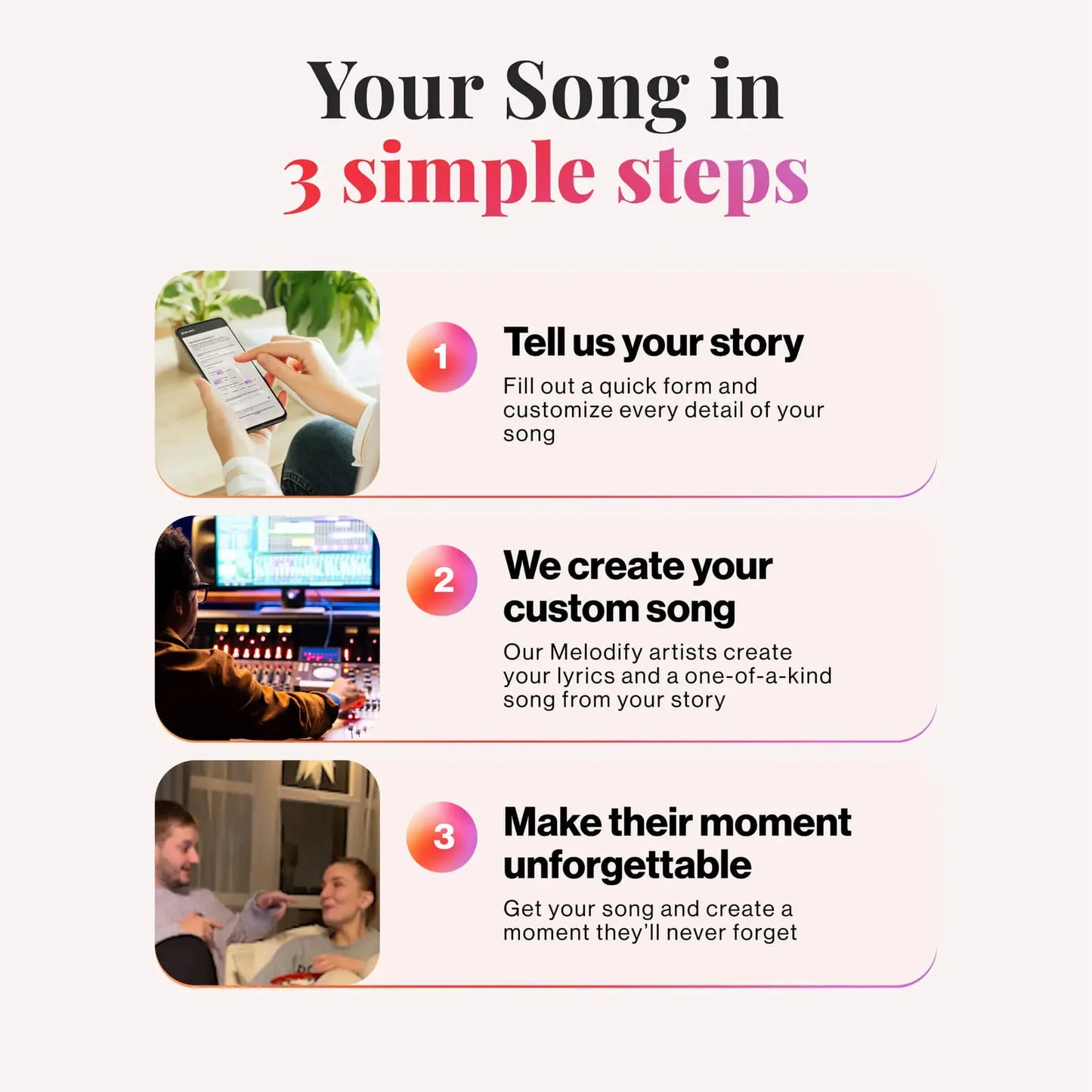 Your Song in
3 simple steps

1

Tell us your story

Fill out a quick form and customize every detail of your song

2

We create your custom song

Our Melodify artists create your lyrics and a one-of-a-kind song from your story

3

Make their moment unforgettable

Get your song and create a moment they'll never forget